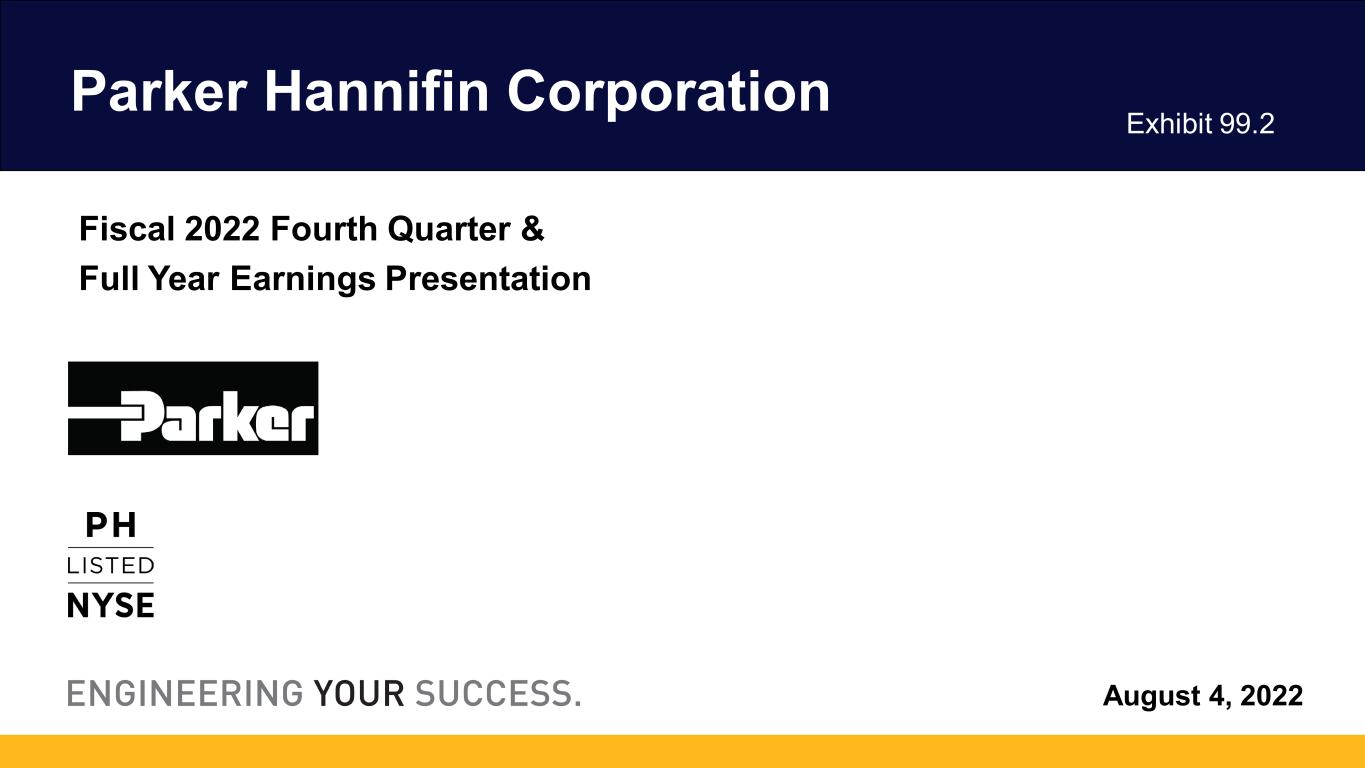 Parker Hannifin Corporation

Exhibit 99.2

Fiscal 2022 Fourth Quarter & Full Year Earnings Presentation

Parker

PH
LISTED
NYSE

ENGINEERING YOUR SUCCESS.

August 4, 2022